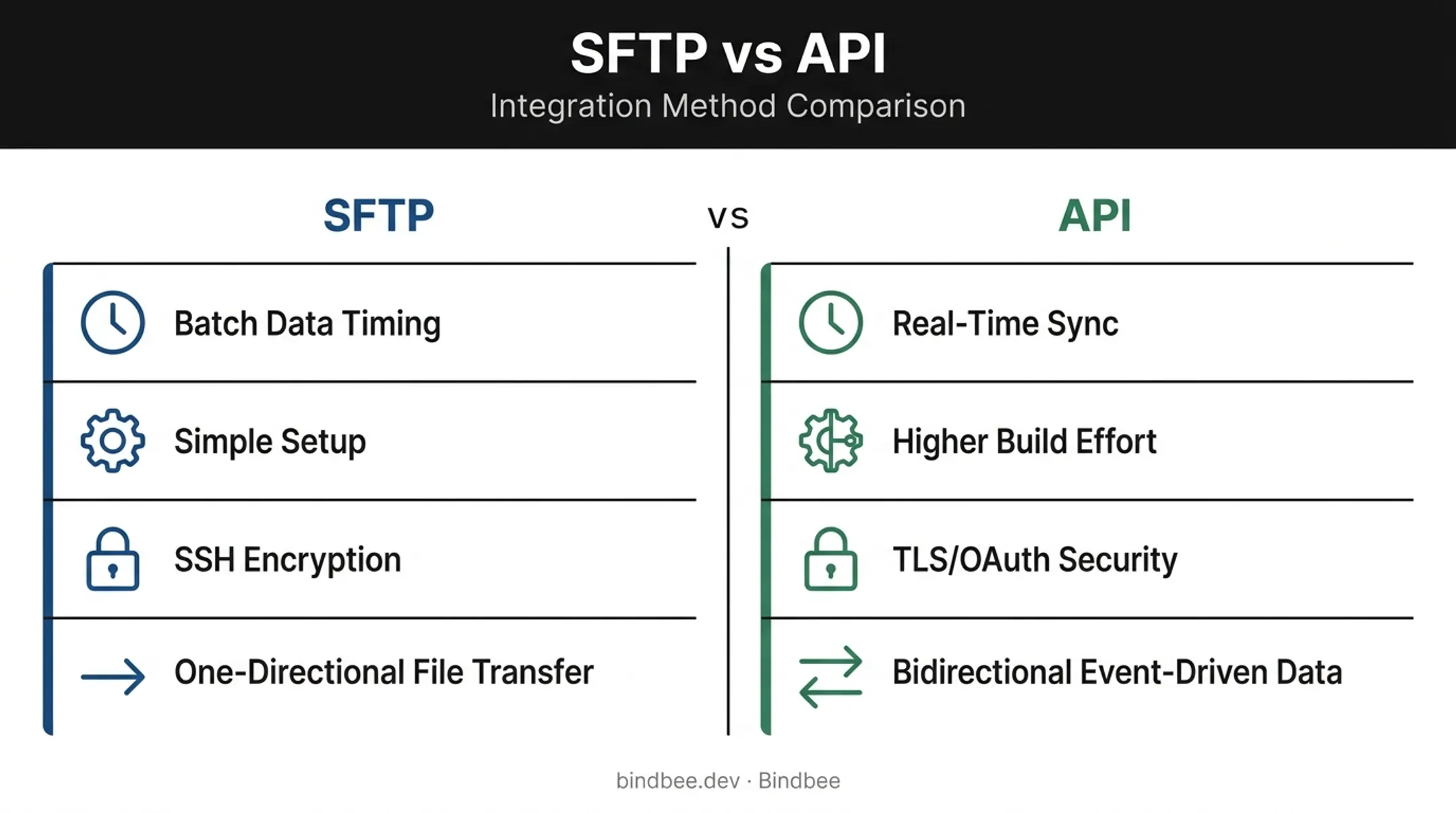 SFTP vs API
Integration Method Comparison

SFTP

Batch Data Timing

Simple Setup

SSH Encryption

One-Directional File Transfer

vs

API

Real-Time Sync

Higher Build Effort

TLS/OAuth Security

Bidirectional Event-Driven Data

bindbee.dev · Bindbee